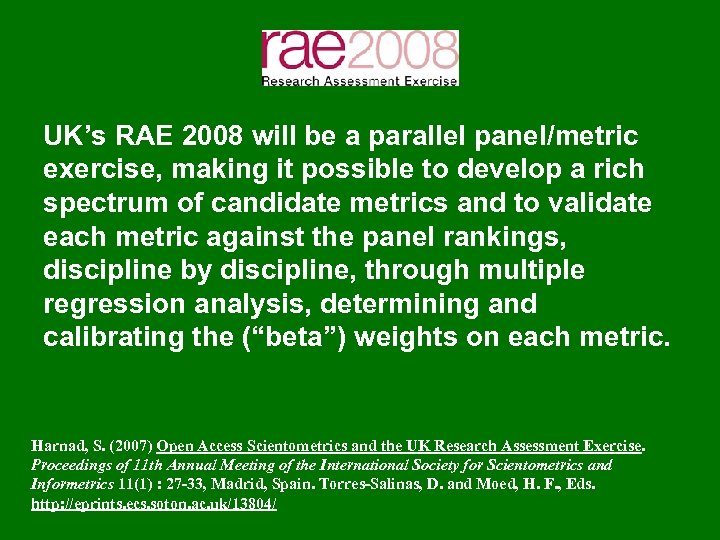 rae2008
Research Assessment Exercise

UK’s RAE 2008 will be a parallel panel/metric exercise, making it possible to develop a rich spectrum of candidate metrics and to validate each metric against the panel rankings, discipline by discipline, through multiple regression analysis, determining and calibrating the (“beta”) weights on each metric.

Harnad, S. (2007) Open Access Scientometrics and the UK Research Assessment Exercise. Proceedings of 11th Annual Meeting of the International Society for Scientometrics and Informetrics 11(1) : 27-33, Madrid, Spain. Torres-Salinas, D. and Moed, H. F., Eds. http://eprints.ecs.soton.ac.uk/13804/